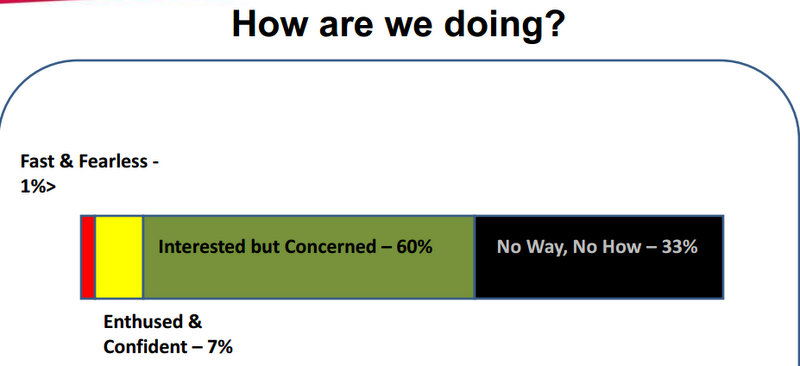 How are we doing?

Fast & Fearless - 1%>

Interested but Concerned – 60%

No Way, No How – 33%

Enthused & Confident – 7%